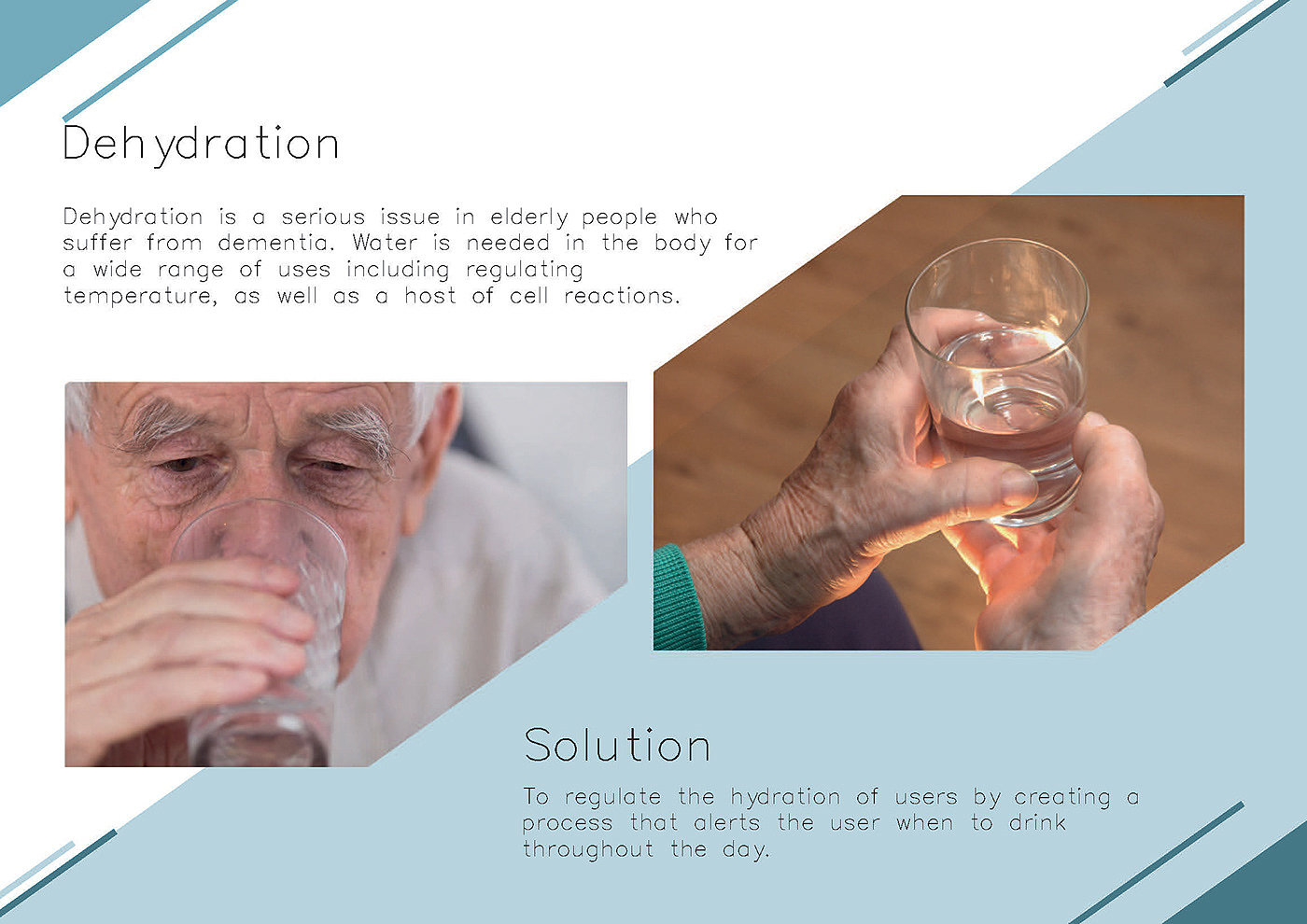 Dehydration

Dehydration is a serious issue in elderly people who suffer from dementia. Water is needed in the body for a wide range of uses including regulating temperature, as well as a host of cell reactions.

Solution

To regulate the hydration of users by creating a process that alerts the user when to drink throughout the day.